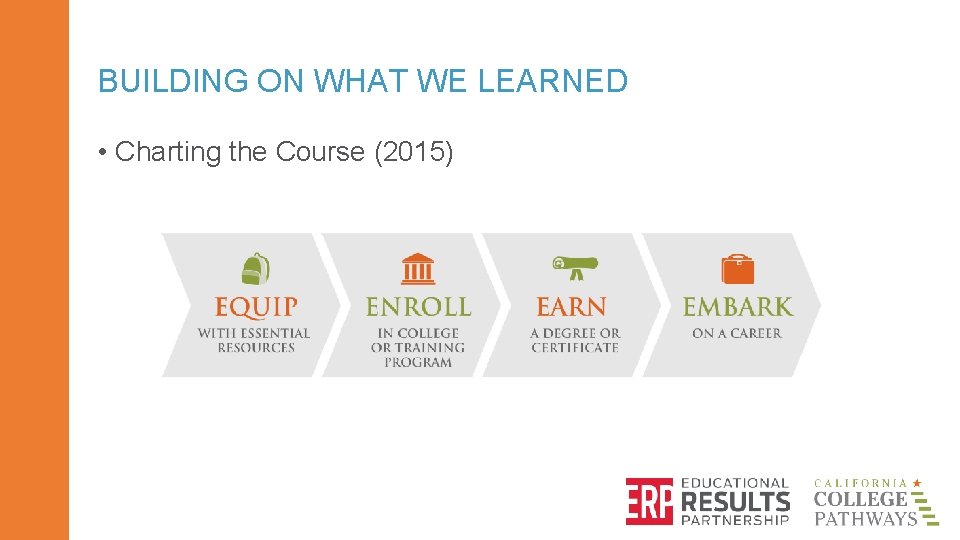 BUILDING ON WHAT WE LEARNED

• Charting the Course (2015)

EQUIP
WITH ESSENTIAL RESOURCES

ENROLL
IN COLLEGE OR TRAINING PROGRAM

EARN
A DEGREE OR CERTIFICATE

EMBARK
ON A CAREER

ERP EDUCATIONAL RESULTS PARTNERSHIP

CALIFORNIA COLLEGE PATHWAYS